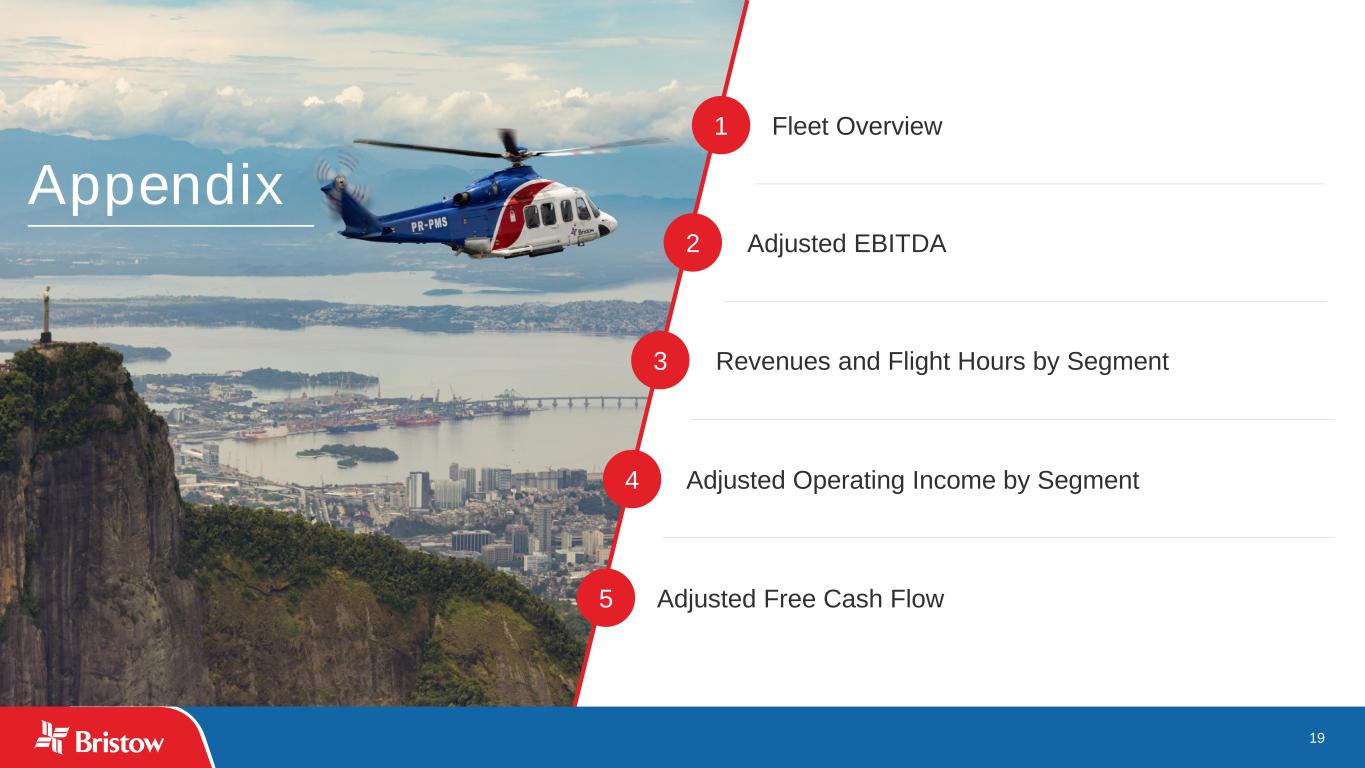 Appendix

PR-PMS

Bristow

1 Fleet Overview

2 Adjusted EBITDA

3 Revenues and Flight Hours by Segment

4 Adjusted Operating Income by Segment

5 Adjusted Free Cash Flow

Bristow

19